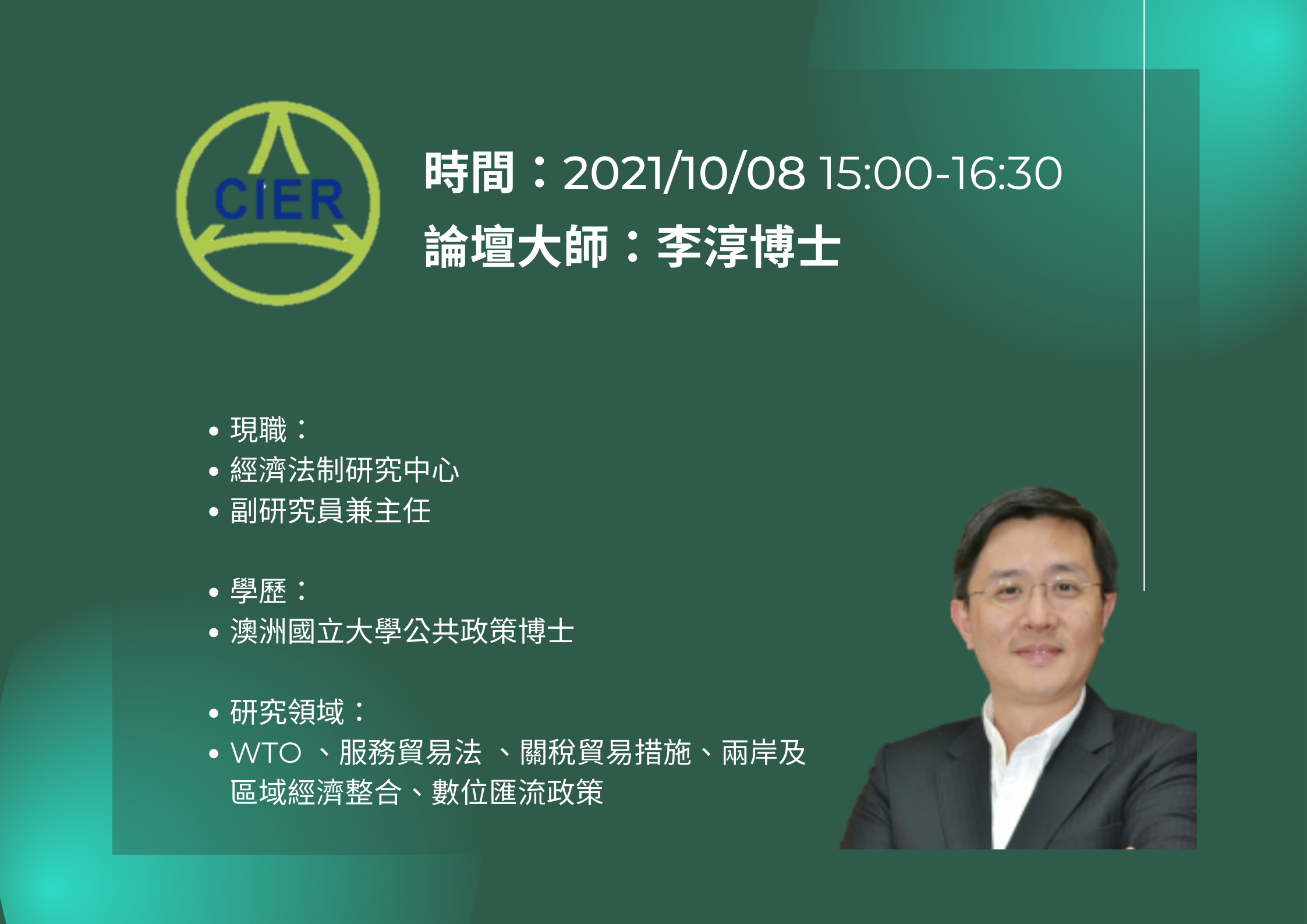 CIER

時間：2021/10/08 15:00-16:30
論壇大師：李淳博士

• 現職：
• 經濟法制研究中心
• 副研究員兼主任

• 學歷：
• 澳洲國立大學公共政策博士

• 研究領域：
• WTO 、服務貿易法 、關稅貿易措施、兩岸及區域經濟整合、數位匯流政策